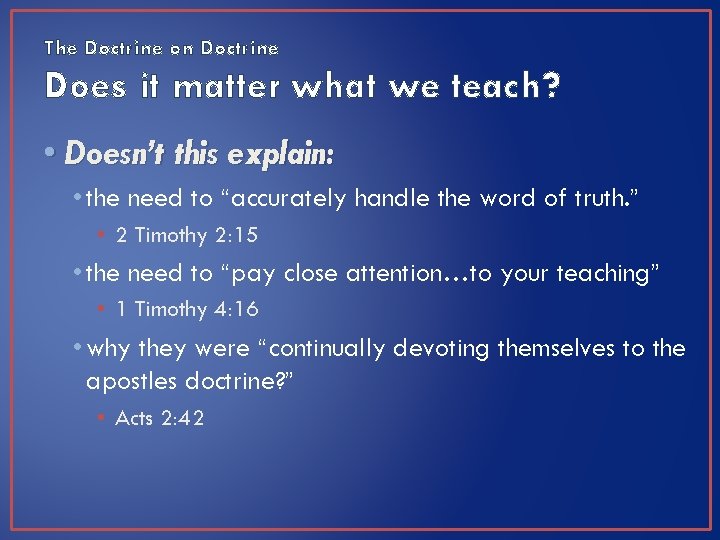 The Doctrine on Doctrine
Does it matter what we teach?

• Doesn't this explain:
• the need to "accurately handle the word of truth."
• 2 Timothy 2:15
• the need to "pay close attention…to your teaching"
• 1 Timothy 4:16
• why they were "continually devoting themselves to the apostles doctrine?"
• Acts 2:42